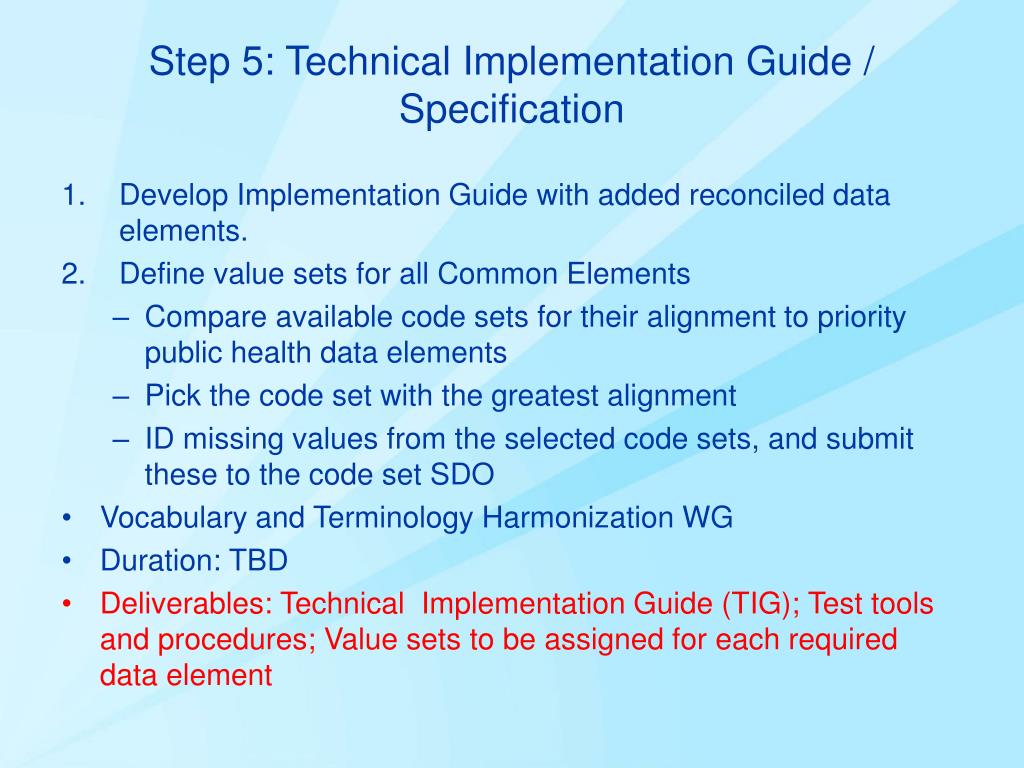 Step 5: Technical Implementation Guide / Specification

1. Develop Implementation Guide with added reconciled data elements.
2. Define value sets for all Common Elements
– Compare available code sets for their alignment to priority public health data elements
– Pick the code set with the greatest alignment
– ID missing values from the selected code sets, and submit these to the code set SDO
• Vocabulary and Terminology Harmonization WG
• Duration: TBD
• Deliverables: Technical Implementation Guide (TIG); Test tools and procedures; Value sets to be assigned for each required data element